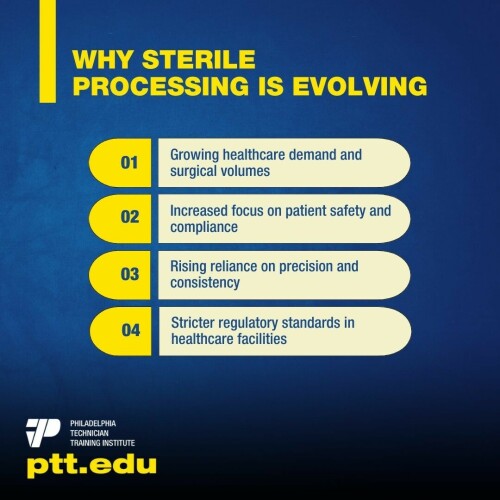 WHY STERILE PROCESSING IS EVOLVING

01 Growing healthcare demand and surgical volumes

02 Increased focus on patient safety and compliance

03 Rising reliance on precision and consistency

04 Stricter regulatory standards in healthcare facilities

PHILADELPHIA TECHNICIAN TRAINING INSTITUTE

ptt.edu